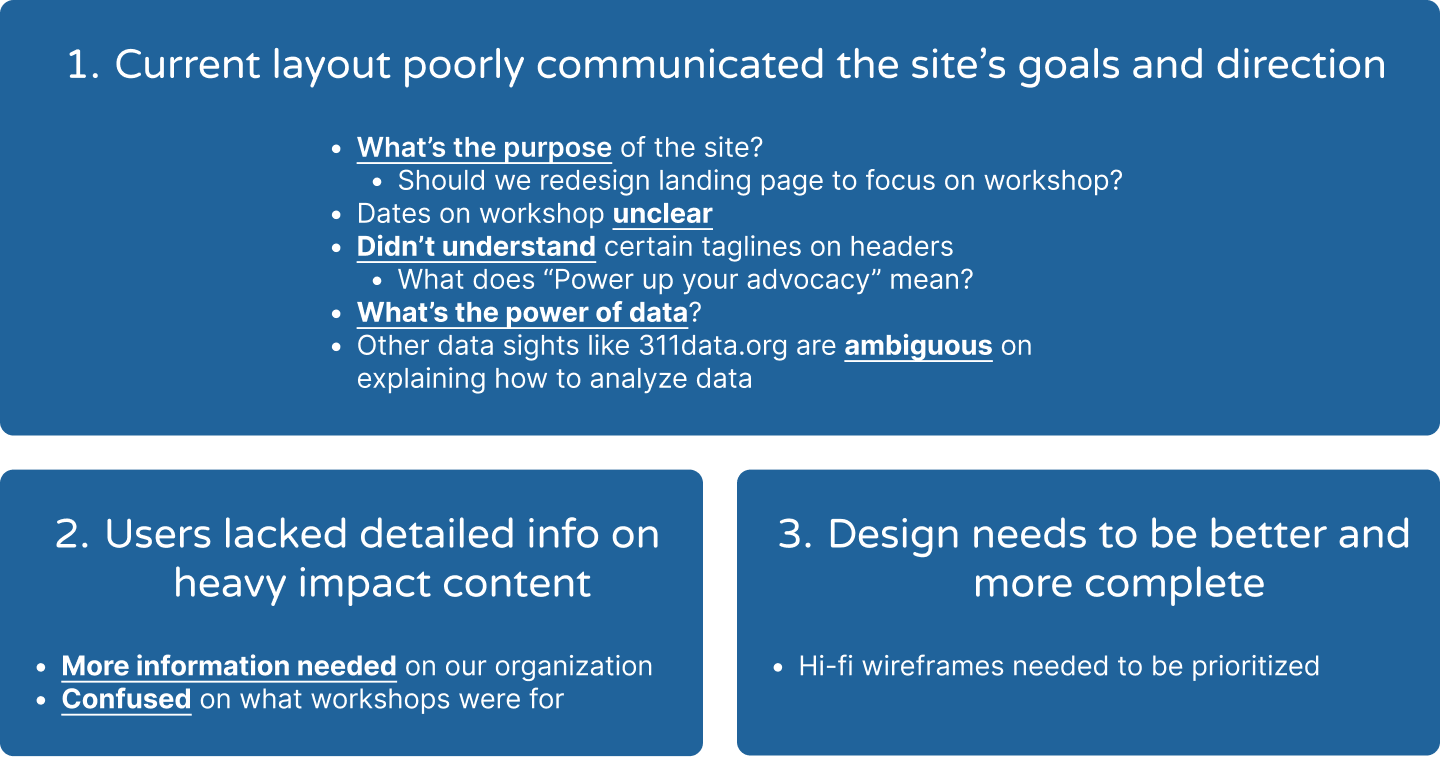 1. Current layout poorly communicated the site's goals and direction

- What's the purpose of the site?
  - Should we redesign landing page to focus on workshop?
- Dates on workshop unclear
- Didn't understand certain taglines on headers
  - What does "Power up your advocacy" mean?
- What's the power of data?
- Other data sights like 311data.org are ambiguous on explaining how to analyze data

2. Users lacked detailed info on heavy impact content

- More information needed on our organization
- Confused on what workshops were for

3. Design needs to be better and more complete

- Hi-fi wireframes needed to be prioritized